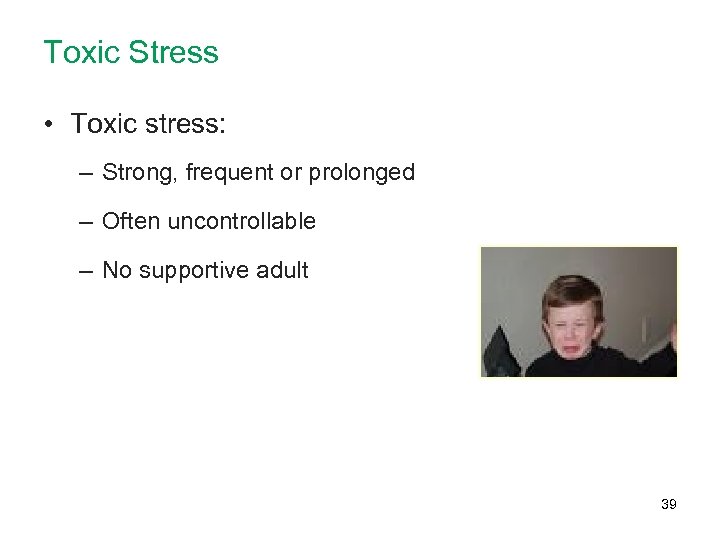 Toxic Stress

• Toxic stress:

– Strong, frequent or prolonged

– Often uncontrollable

– No supportive adult

39